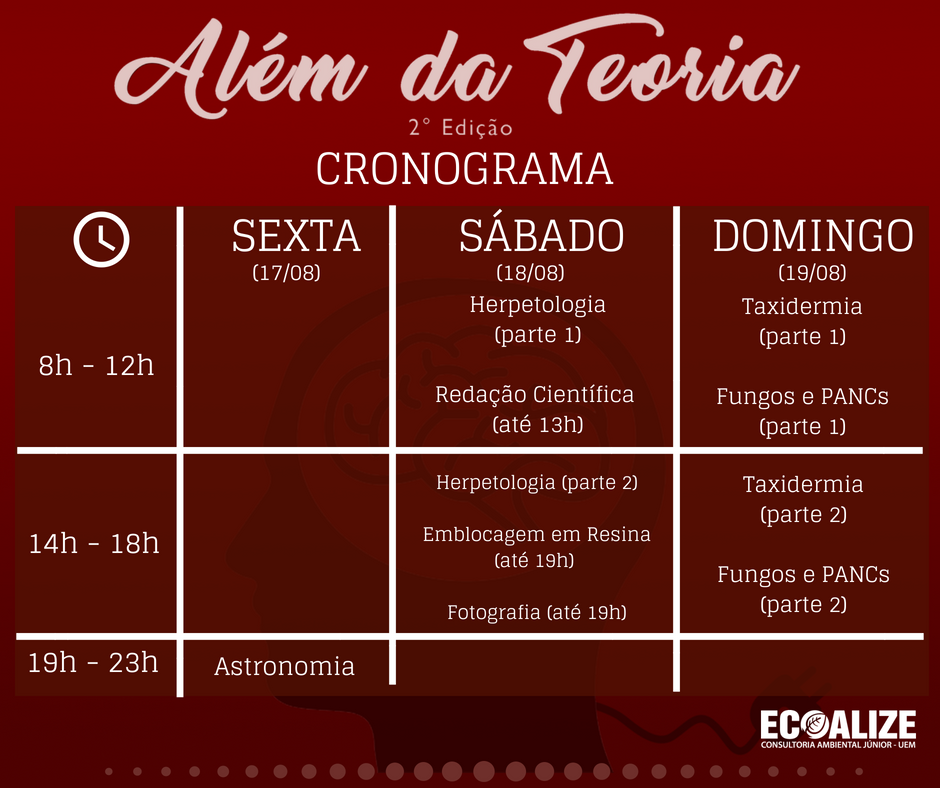 Além da Teoria
2° Edição
CRONOGRAMA

| | SEXTA (17/08) | SÁBADO (18/08) | DOMINGO (19/08) |
|---|---|---|---|
| 8h - 12h | | Herpetologia (parte 1) Redação Científica (até 13h) | Taxidermia (parte 1) Fungos e PANCs (parte 1) |
| 14h - 18h | | Herpetologia (parte 2) Emblocagem em Resina (até 19h) Fotografia (até 19h) | Taxidermia (parte 2) Fungos e PANCs (parte 2) |
| 19h - 23h | Astronomia | | |

ECOALIZE
CONSULTORIA AMBIENTAL JÚNIOR - UEM